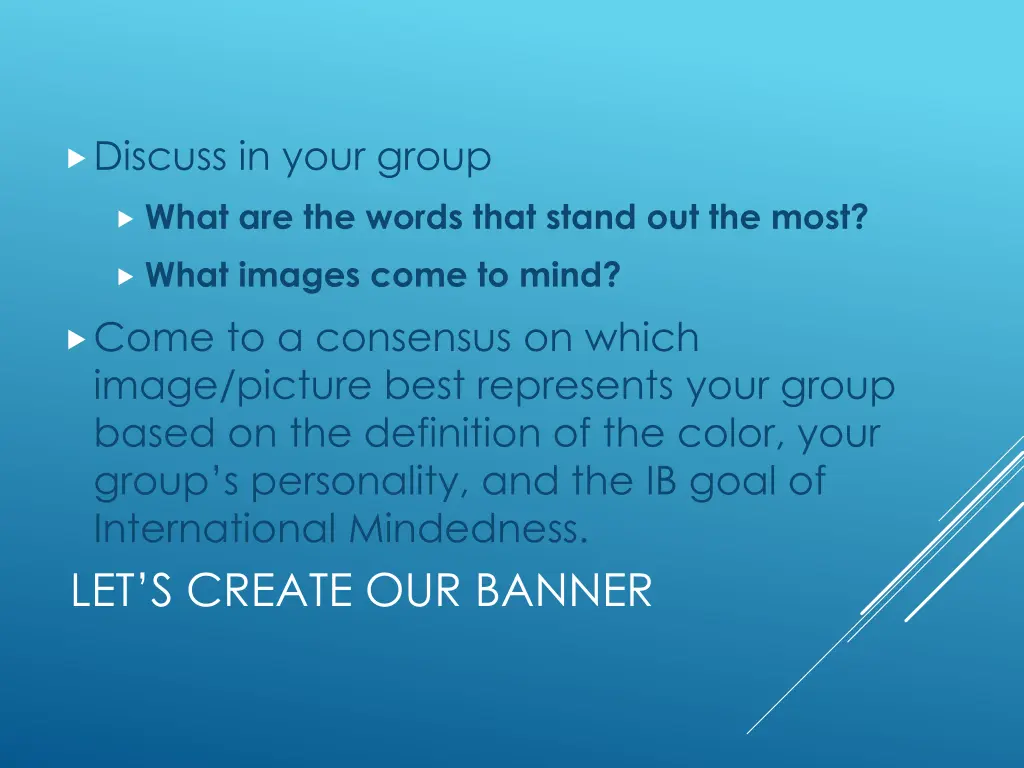 Discuss in your group

What are the words that stand out the most?

What images come to mind?

Come to a consensus on which image/picture best represents your group based on the definition of the color, your group's personality, and the IB goal of International Mindedness.

LET'S CREATE OUR BANNER